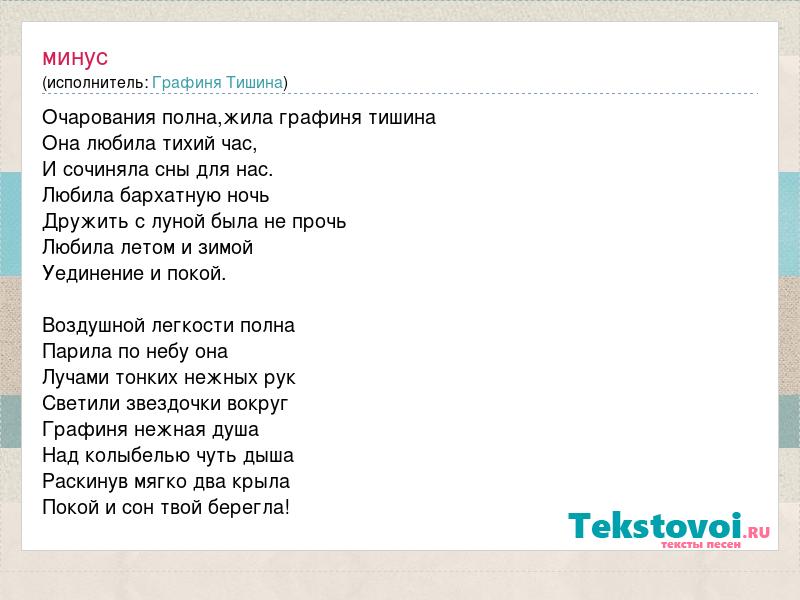 минус
(исполнитель: Графиня Тишина)

Очарования полна,жила графиня тишина
Она любила тихий час,
И сочиняла сны для нас.
Любила бархатную ночь
Дружить с луной была не прочь
Любила летом и зимой
Уединение и покой.

Воздушной легкости полна
Парила по небу она
Лучами тонких нежных рук
Светили звездочки вокруг
Графиня нежная душа
Над колыбелью чуть дыша
Раскинув мягко два крыла
Покой и сон твой берегла!

Tekstovoi.RU
тексты песен